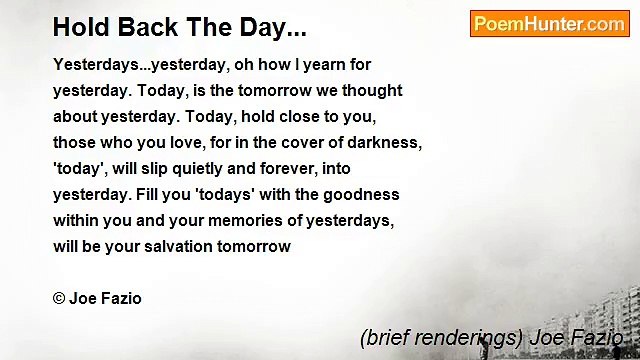 Hold Back The Day...

PoemHunter.com

Yesterdays...yesterday, oh how I yearn for yesterday. Today, is the tomorrow we thought about yesterday. Today, hold close to you, those who you love, for in the cover of darkness, 'today', will slip quietly and forever, into yesterday. Fill you 'todays' with the goodness within you and your memories of yesterdays, will be your salvation tomorrow

© Joe Fazio

(brief renderings) Joe Fazio